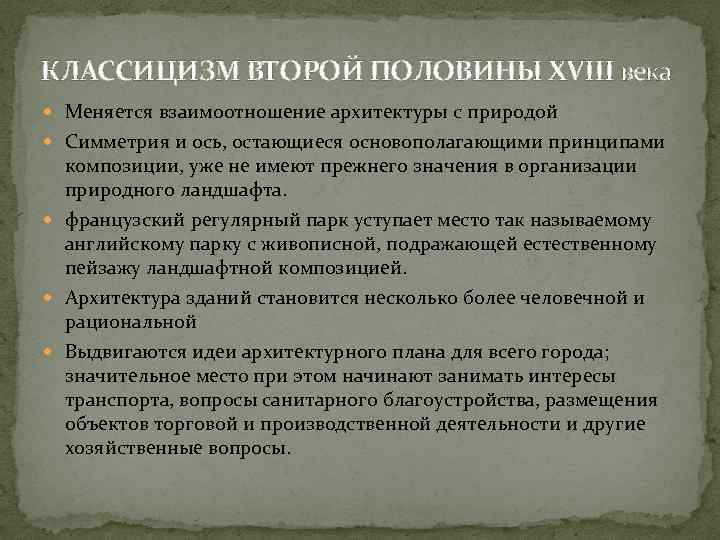 КЛАССИЦИЗМ ВТОРОЙ ПОЛОВИНЫ XVIII века

Меняется взаимоотношение архитектуры с природой

Симметрия и ось, остающиеся основополагающими принципами композиции, уже не имеют прежнего значения в организации природного ландшафта.

французский регулярный парк уступает место так называемому английскому парку с живописной, подражающей естественному пейзажу ландшафтной композицией.

Архитектура зданий становится несколько более человечной и рациональной

Выдвигаются идеи архитектурного плана для всего города; значительное место при этом начинают занимать интересы транспорта, вопросы санитарного благоустройства, размещения объектов торговой и производственной деятельности и другие хозяйственные вопросы.